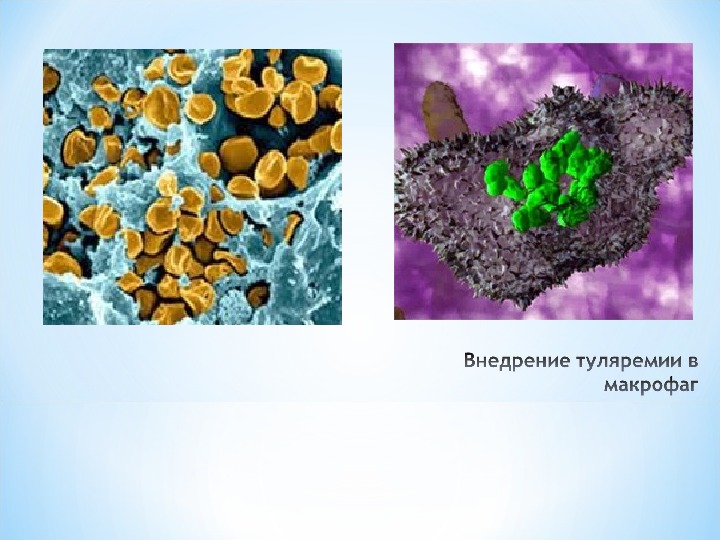 Внедрение туляремии в макрофаг